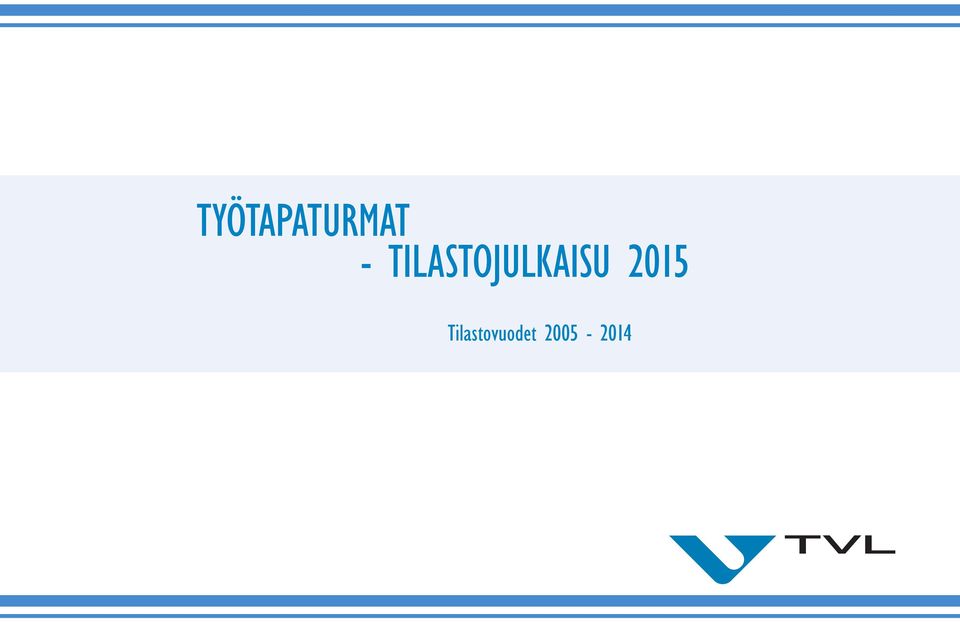 TYÖTAPATURMAT

- TILASTOJULKAISU 2015

Tilastovuodet 2005 - 2014

TVL